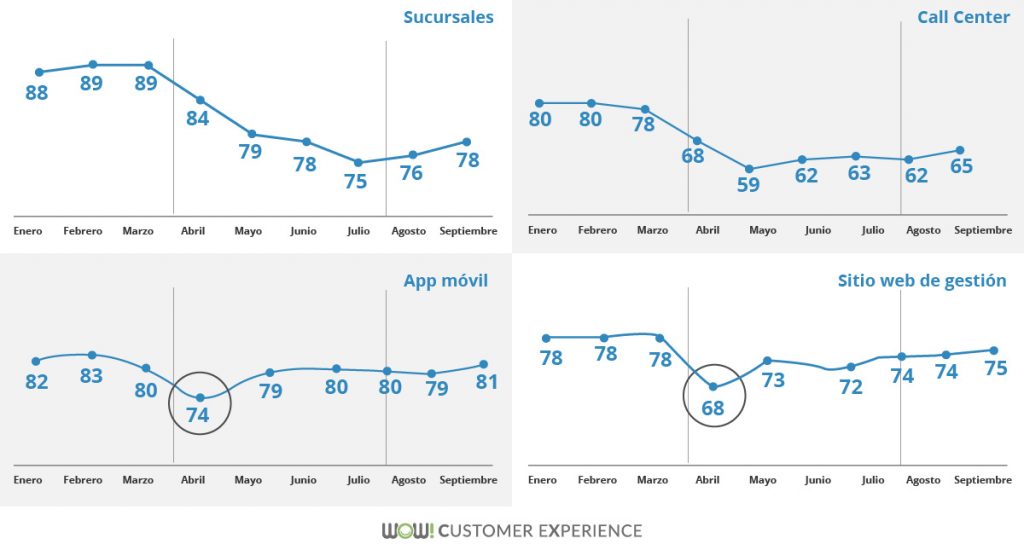 Sucursales

88 89 89 84 79 78 75 76 78

Enero Febrero Marzo Abril Mayo Junio Julio Agosto Septiembre

Call Center

80 80 78 68 59 62 63 62 65

Enero Febrero Marzo Abril Mayo Junio Julio Agosto Septiembre

App móvil

82 83 80 74 79 80 80 79 81

Enero Febrero Marzo Abril Mayo Junio Julio Agosto Septiembre

Sitio web de gestión

78 78 78 68 73 72 74 74 75

Enero Febrero Marzo Abril Mayo Junio Julio Agosto Septiembre

WOW! CUSTOMER EXPERIENCE